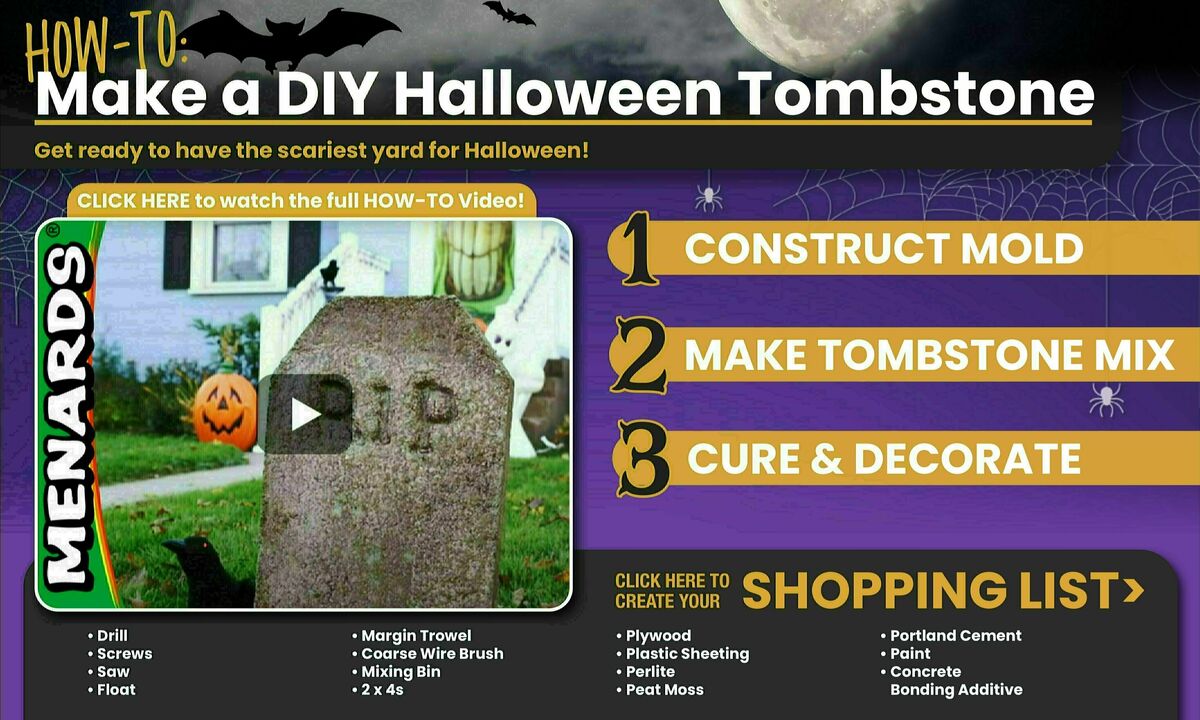 HOW-TO:
Make a DIY Halloween Tombstone

Get ready to have the scariest yard for Halloween!

CLICK HERE to watch the full HOW-TO Video!

MENARDS®

RIP

1 CONSTRUCT MOLD

2 MAKE TOMBSTONE MIX

3 CURE & DECORATE

CLICK HERE TO CREATE YOUR SHOPPING LIST›

• Drill
• Screws
• Saw
• Float

• Margin Trowel
• Coarse Wire Brush
• Mixing Bin
• 2 x 4s

• Plywood
• Plastic Sheeting
• Perlite
• Peat Moss

• Portland Cement
• Paint
• Concrete Bonding Additive